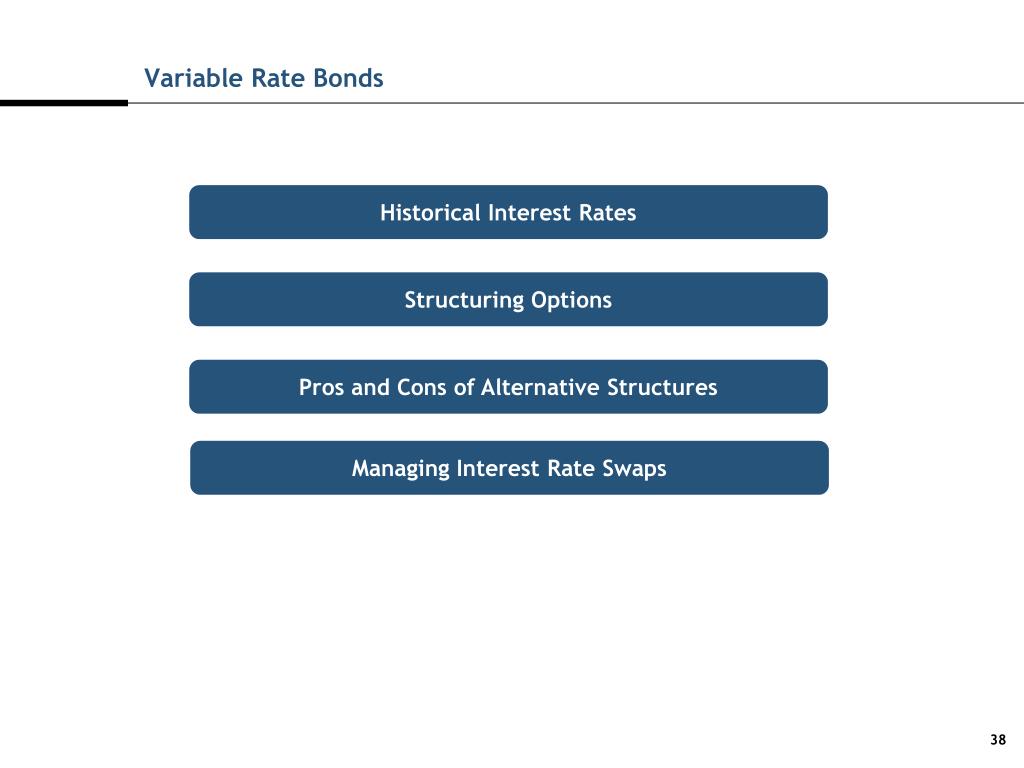 Variable Rate Bonds

Historical Interest Rates

Structuring Options

Pros and Cons of Alternative Structures

Managing Interest Rate Swaps

38